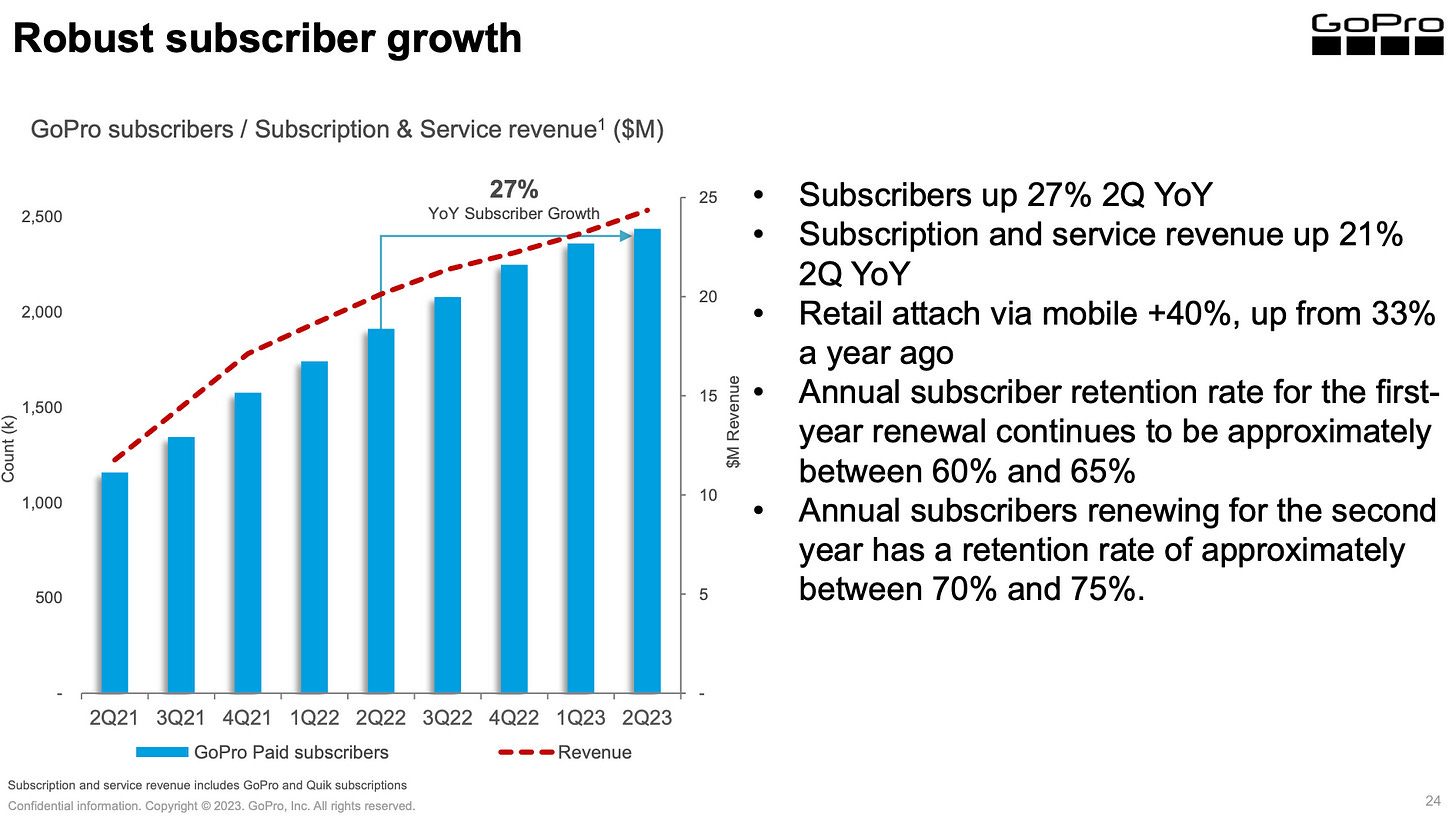 Robust subscriber growth

GoPro

GoPro subscribers / Subscription & Service revenue$^1$ ($M)

27%
YoY Subscriber Growth

Count (k)
2,500
2,000
1,500
1,000
500
-

$M Revenue
25
20
15
10
5
-

2Q21 3Q21 4Q21 1Q22 2Q22 3Q22 4Q22 1Q23 2Q23

GoPro Paid subscribers
Revenue

• Subscribers up 27% 2Q YoY
• Subscription and service revenue up 21% 2Q YoY
• Retail attach via mobile +40%, up from 33% a year ago
• Annual subscriber retention rate for the first-year renewal continues to be approximately between 60% and 65%
• Annual subscribers renewing for the second year has a retention rate of approximately between 70% and 75%.

Subscription and service revenue includes GoPro and Quik subscriptions
Confidential information. Copyright © 2023. GoPro, Inc. All rights reserved.

24